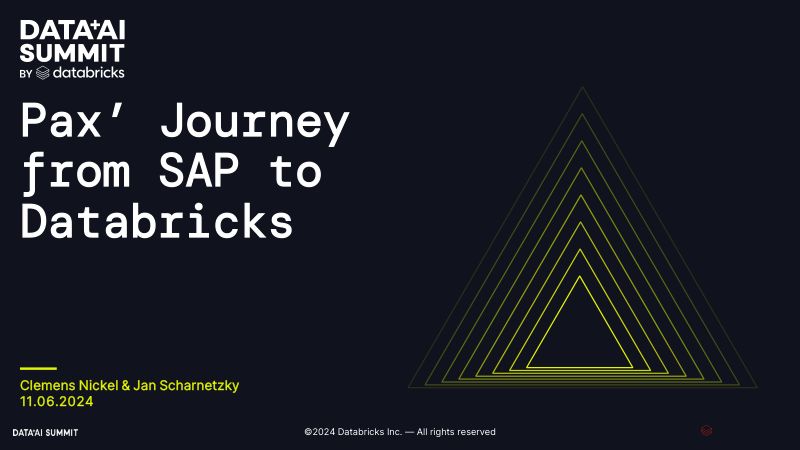 DATA+AI SUMMIT
BY databricks

Pax' Journey from SAP to Databricks

Clemens Nickel & Jan Scharnetzky
11.06.2024

DATA+AI SUMMIT

©2024 Databricks Inc. — All rights reserved